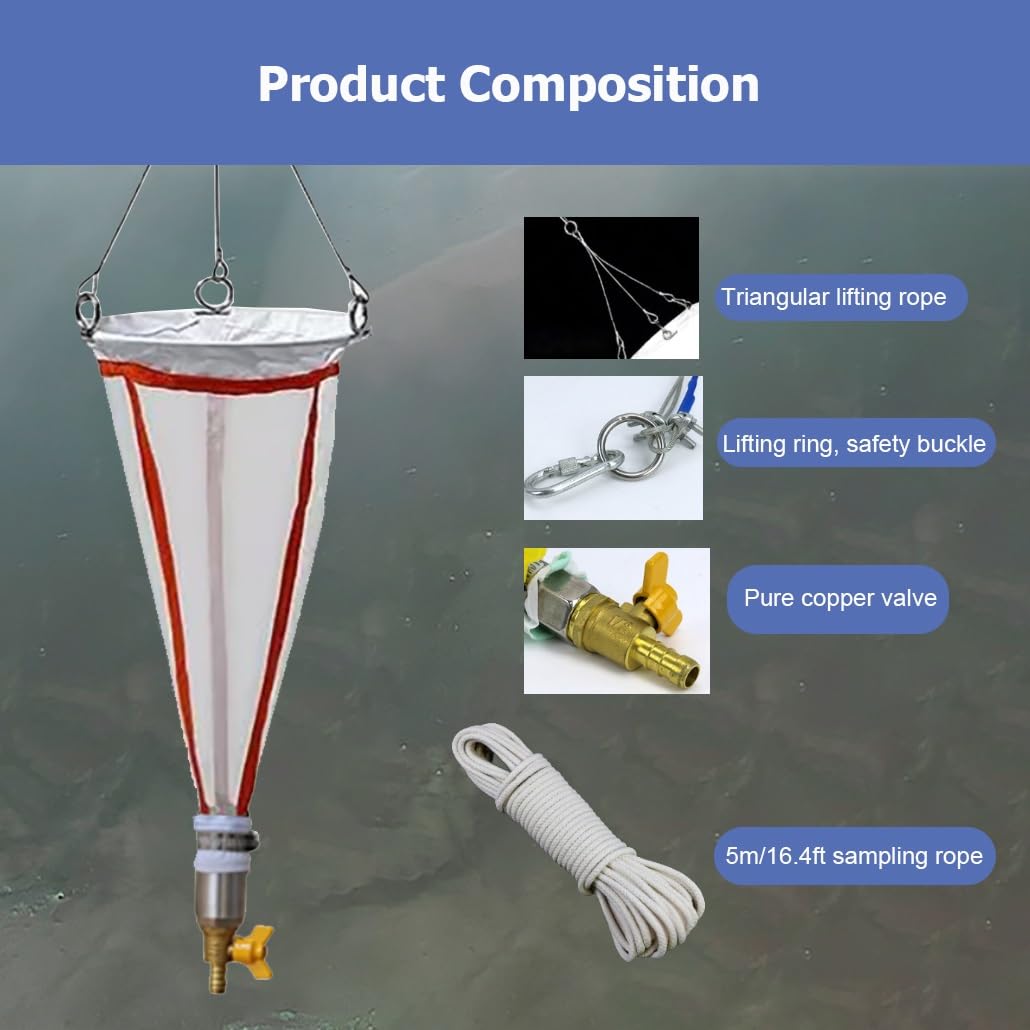 Product Composition

Triangular lifting rope

Lifting ring, safety buckle

Pure copper valve

5m/16.4ft sampling rope